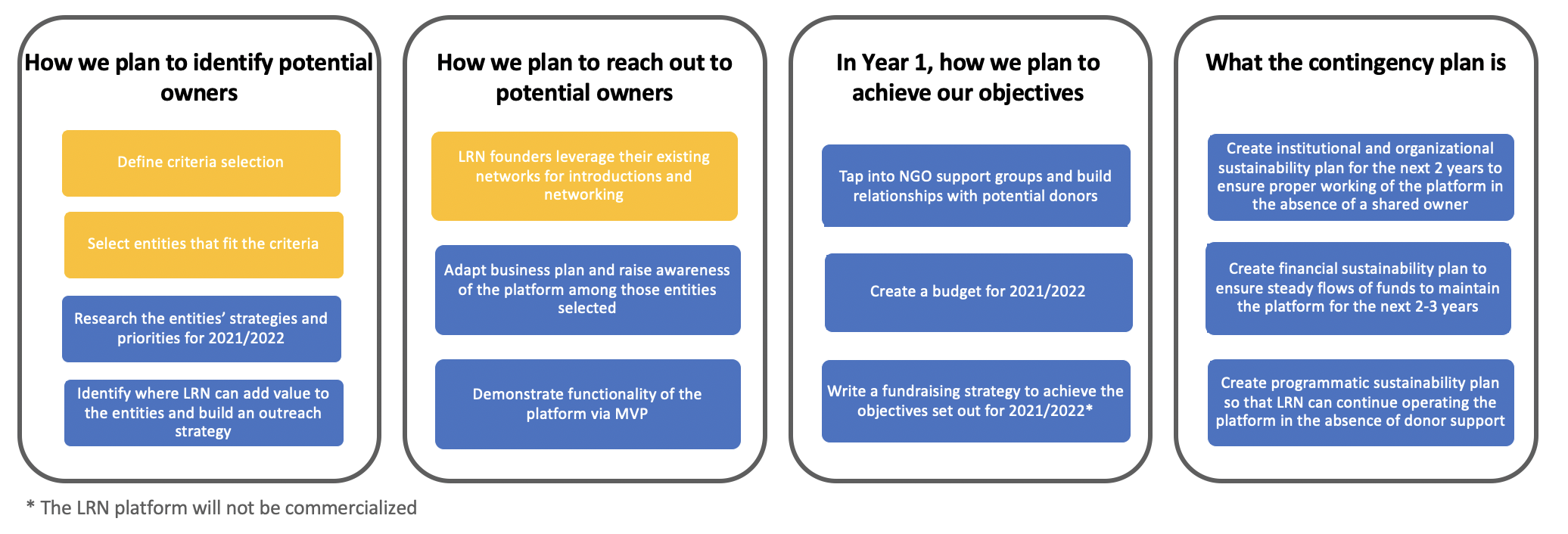 How we plan to identify potential owners

Define criteria selection

Select entities that fit the criteria

Research the entities' strategies and priorities for 2021/2022

Identify where LRN can add value to the entities and build an outreach strategy

How we plan to reach out to potential owners

LRN founders leverage their existing networks for introductions and networking

Adapt business plan and raise awareness of the platform among those entities selected

Demonstrate functionality of the platform via MVP

In Year 1, how we plan to achieve our objectives

Tap into NGO support groups and build relationships with potential donors

Create a budget for 2021/2022

Write a fundraising strategy to achieve the objectives set out for 2021/2022*

What the contingency plan is

Create institutional and organizational sustainability plan for the next 2 years to ensure proper working of the platform in the absence of a shared owner

Create financial sustainability plan to ensure steady flows of funds to maintain the platform for the next 2-3 years

Create programmatic sustainability plan so that LRN can continue operating the platform in the absence of donor support

* The LRN platform will not be commercialized